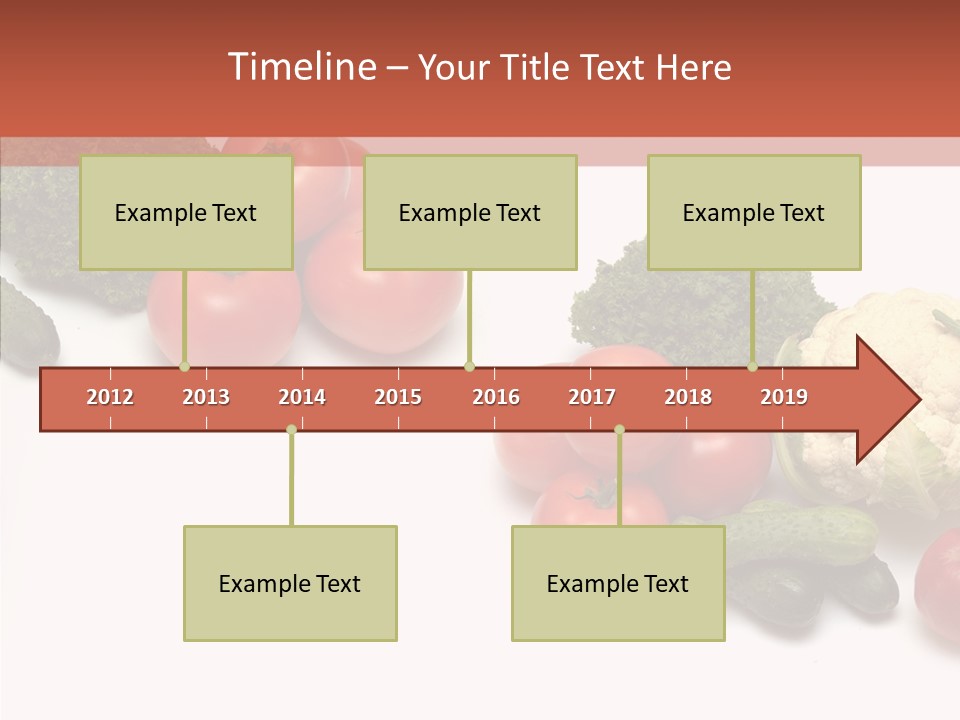 Timeline – Your Title Text Here

Example Text

Example Text

Example Text

2012 2013 2014 2015 2016 2017 2018 2019

Example Text

Example Text